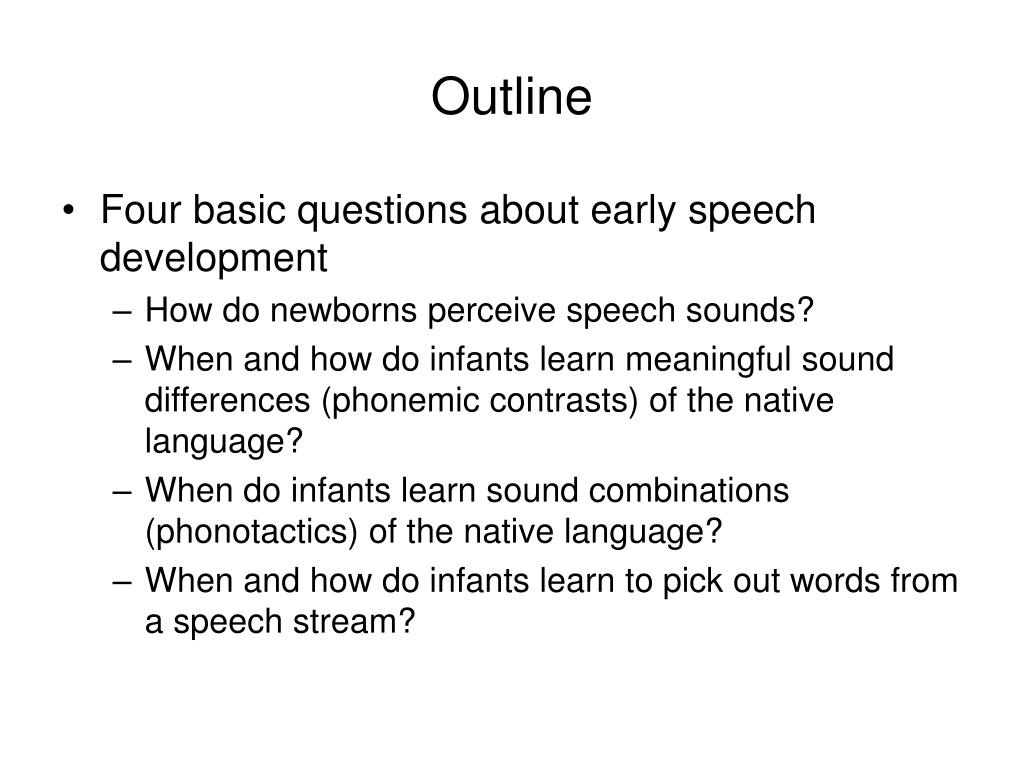 Outline

• Four basic questions about early speech development
– How do newborns perceive speech sounds?
– When and how do infants learn meaningful sound differences (phonemic contrasts) of the native language?
– When do infants learn sound combinations (phonotactics) of the native language?
– When and how do infants learn to pick out words from a speech stream?